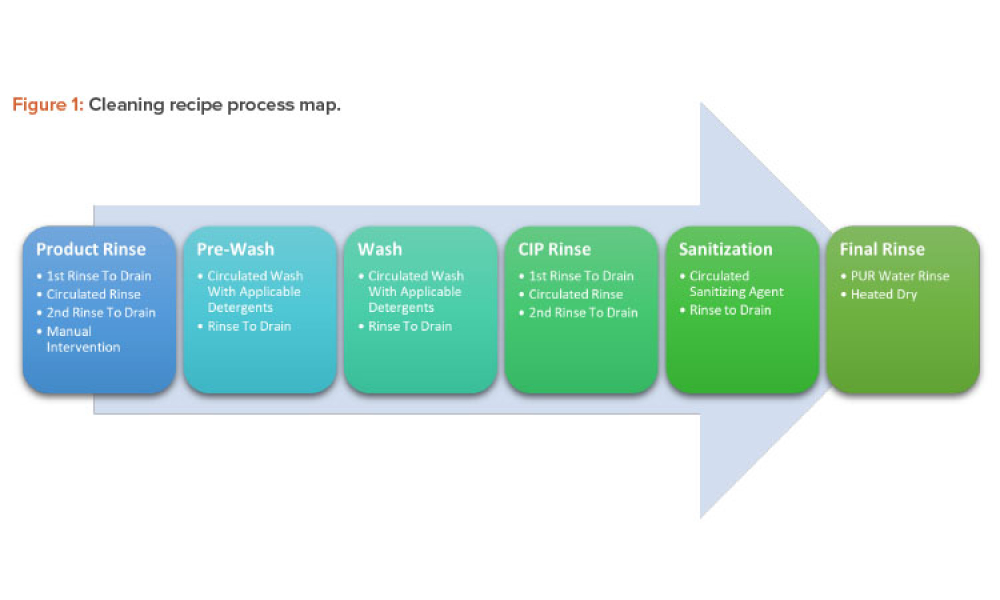 Figure 1: Cleaning recipe process map.

Product Rinse
• 1st Rinse To Drain
• Circulated Rinse
• 2nd Rinse To Drain
• Manual Intervention

Pre-Wash
• Circulated Wash With Applicable Detergents
• Rinse To Drain

Wash
• Circulated Wash With Applicable Detergents
• Rinse To Drain

CIP Rinse
• 1st Rinse To Drain
• Circulated Rinse
• 2nd Rinse To Drain

Sanitization
• Circulated Sanitizing Agent
• Rinse to Drain

Final Rinse
• PUR Water Rinse
• Heated Dry